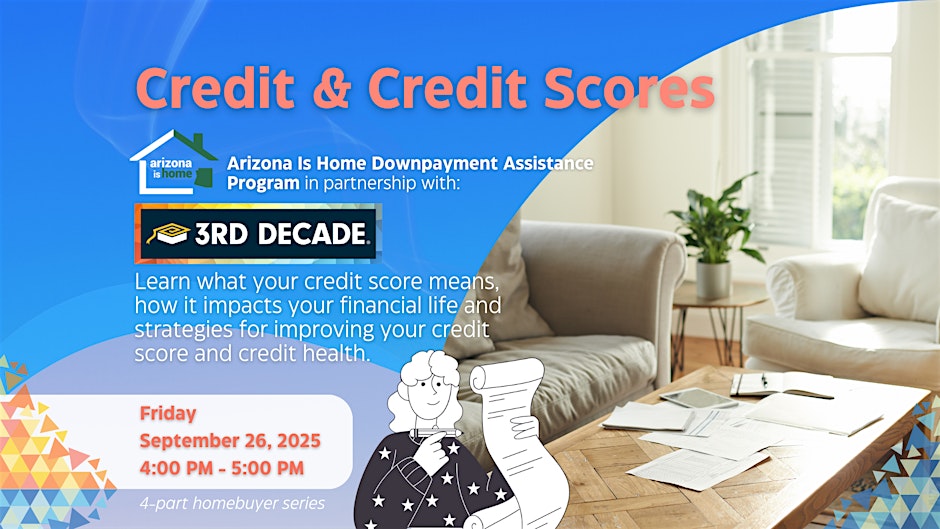 Credit & Credit Scores

arizona is home

Arizona Is Home Downpayment Assistance Program in partnership with:

3RD DECADE.

Learn what your credit score means, how it impacts your financial life and strategies for improving your credit score and credit health.

Friday
September 26, 2025
4:00 PM - 5:00 PM

4-part homebuyer series